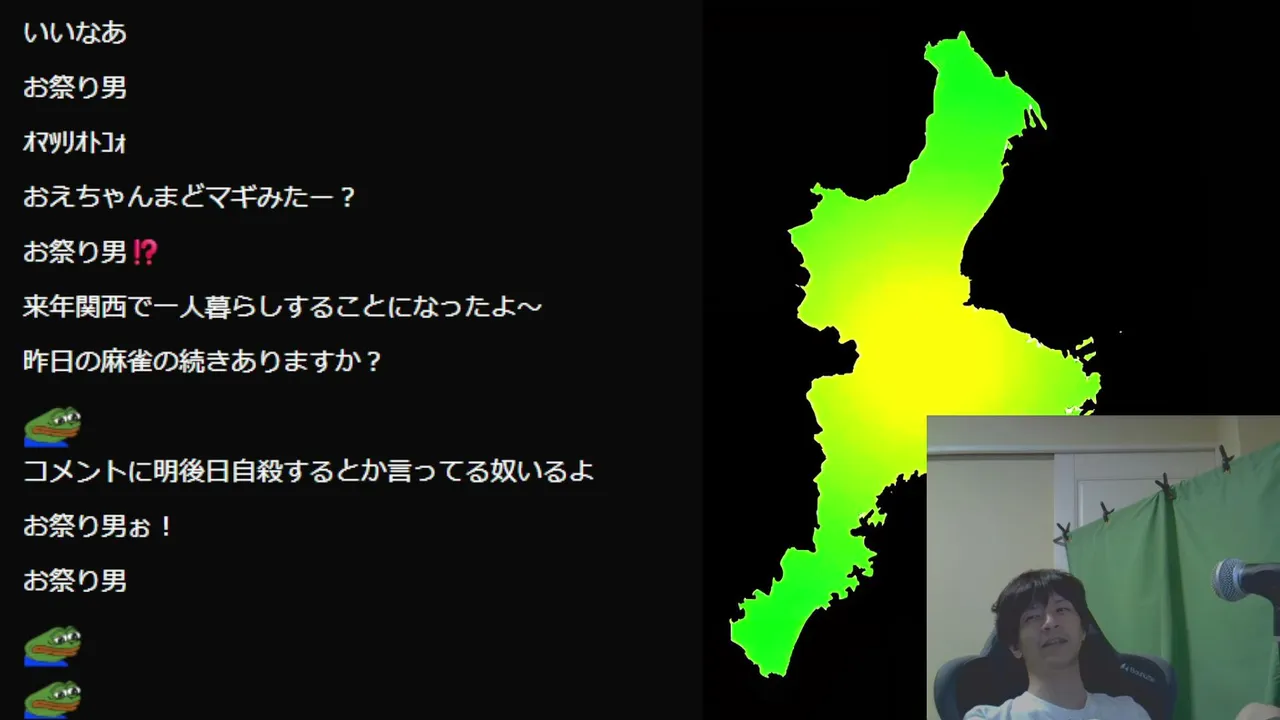 いいなあ

お祭り男

ｵﾏﾂﾘｵﾄｺｫ

おえちゃんまどマギみたー？

お祭り男⁉

来年関西で一人暮らしすることになったよ～

昨日の麻雀の続きありますか？

コメントに明後日自殺するとか言ってる奴いるよ

お祭り男ぉ！

お祭り男